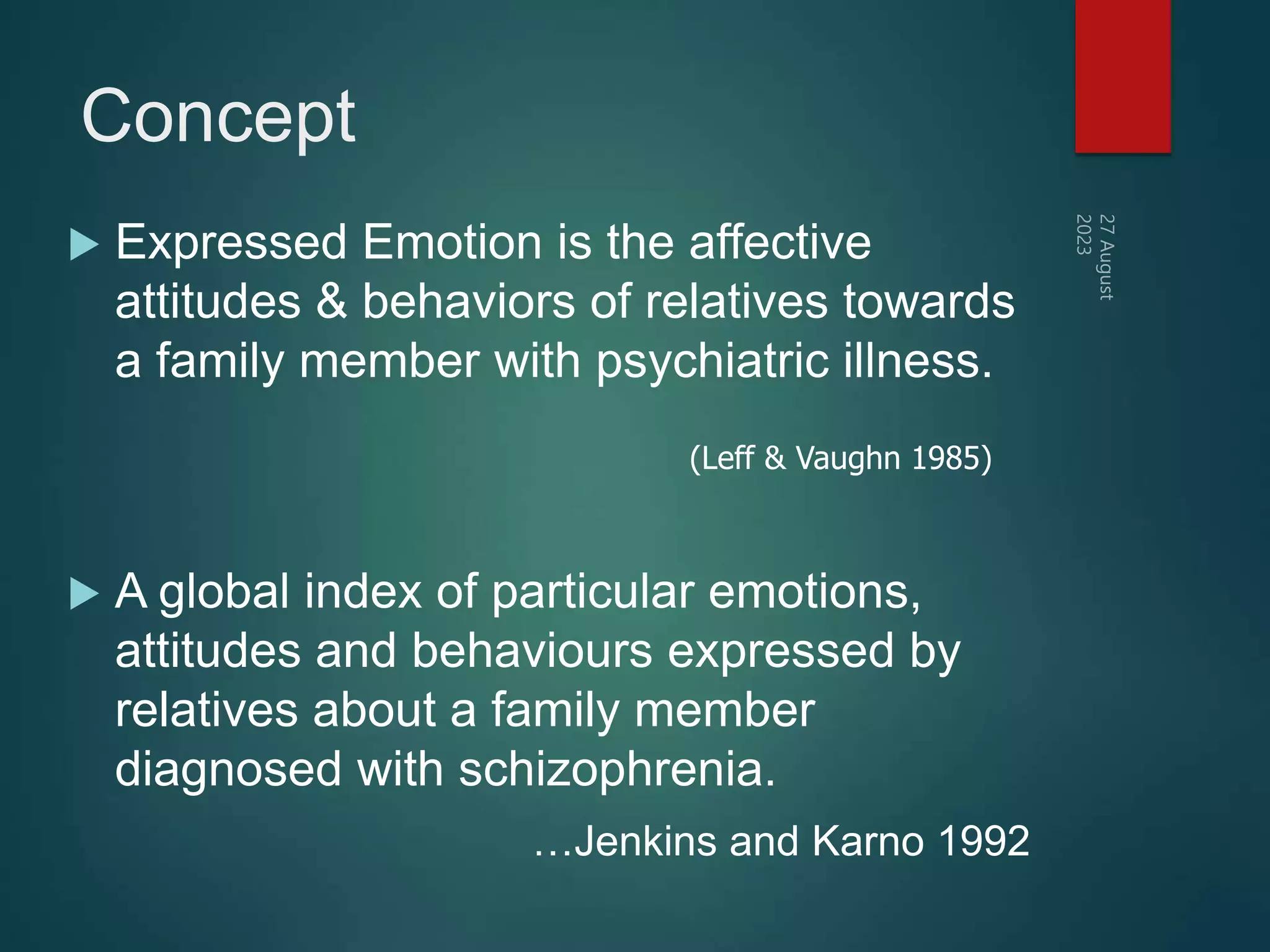 Concept

27 August 2023

Expressed Emotion is the affective attitudes & behaviors of relatives towards a family member with psychiatric illness.

(Leff & Vaughn 1985)

A global index of particular emotions, attitudes and behaviours expressed by relatives about a family member diagnosed with schizophrenia.

…Jenkins and Karno 1992